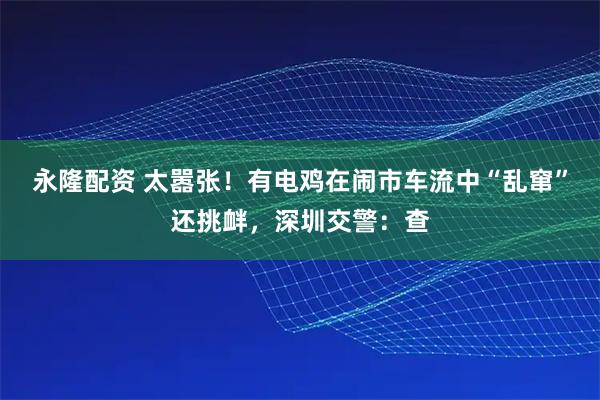 永隆配资 太嚣张！有电鸡在闹市车流中“乱窜”还挑衅，深圳交警：查